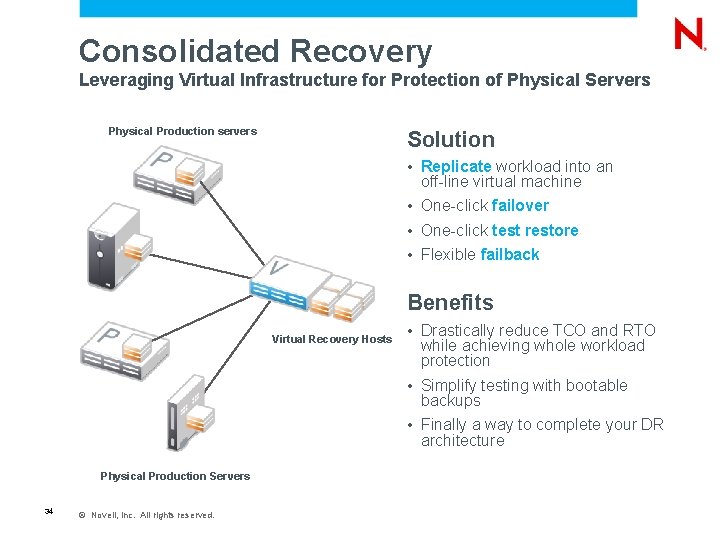 N

Consolidated Recovery
Leveraging Virtual Infrastructure for Protection of Physical Servers

Physical Production servers

P

V

P

Virtual Recovery Hosts

Physical Production Servers

Solution
• Replicate workload into an off-line virtual machine
• One-click failover
• One-click test restore
• Flexible failback

Benefits
• Drastically reduce TCO and RTO while achieving whole workload protection
• Simplify testing with bootable backups
• Finally a way to complete your DR architecture

34 © Novell, Inc. All rights reserved.